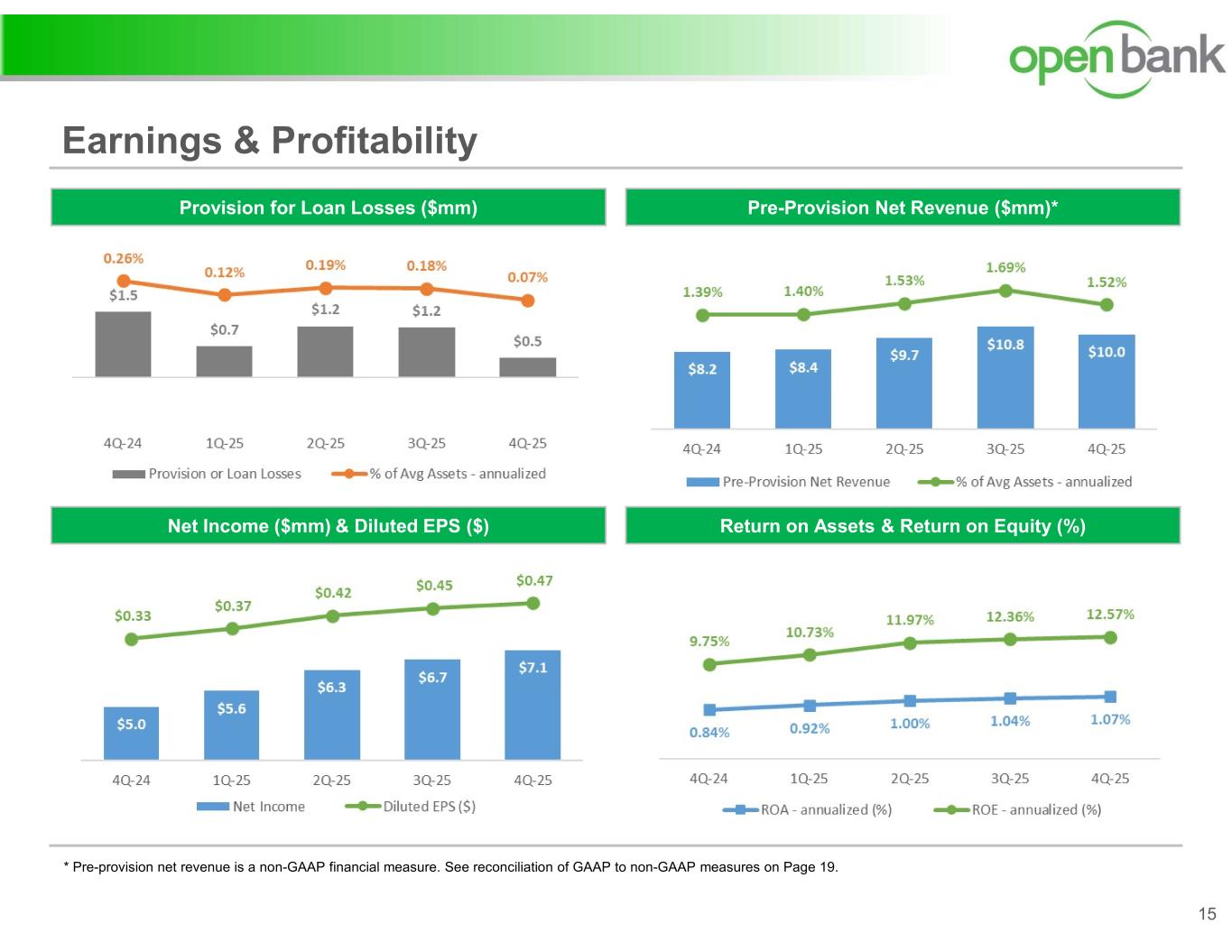 open bank

Earnings & Profitability

Provision for Loan Losses ($mm)

0.26% 0.12% 0.19% 0.18% 0.07%
$1.5 $0.7 $1.2 $1.2 $0.5
4Q-24 1Q-25 2Q-25 3Q-25 4Q-25
Provision or Loan Losses % of Avg Assets - annualized

Pre-Provision Net Revenue ($mm)*

1.39% 1.40% 1.53% 1.69% 1.52%
$8.2 $8.4 $9.7 $10.8 $10.0
4Q-24 1Q-25 2Q-25 3Q-25 4Q-25
Pre-Provision Net Revenue % of Avg Assets - annualized

Net Income ($mm) & Diluted EPS ($)

$0.33 $0.37 $0.42 $0.45 $0.47
$5.0 $5.6 $6.3 $6.7 $7.1
4Q-24 1Q-25 2Q-25 3Q-25 4Q-25
Net Income Diluted EPS ($)

Return on Assets & Return on Equity (%)

9.75% 10.73% 11.97% 12.36% 12.57%
0.84% 0.92% 1.00% 1.04% 1.07%
4Q-24 1Q-25 2Q-25 3Q-25 4Q-25
ROA - annualized (%) ROE - annualized (%)

* Pre-provision net revenue is a non-GAAP financial measure. See reconciliation of GAAP to non-GAAP measures on Page 19.

15